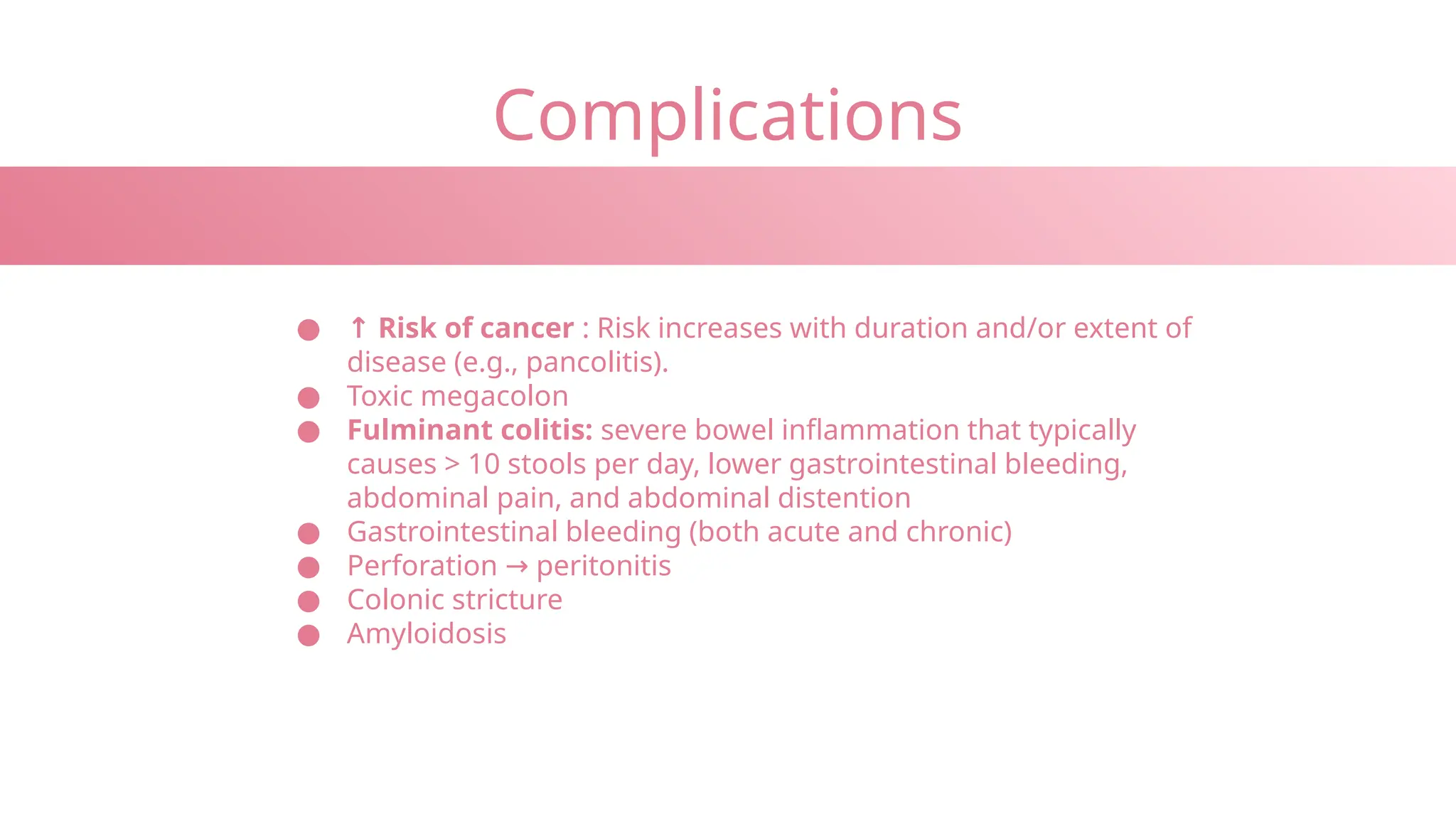 Complications

- ↑ Risk of cancer : Risk increases with duration and/or extent of disease (e.g., pancolitis).
- Toxic megacolon
- Fulminant colitis: severe bowel inflammation that typically causes > 10 stools per day, lower gastrointestinal bleeding, abdominal pain, and abdominal distention
- Gastrointestinal bleeding (both acute and chronic)
- Perforation → peritonitis
- Colonic stricture
- Amyloidosis